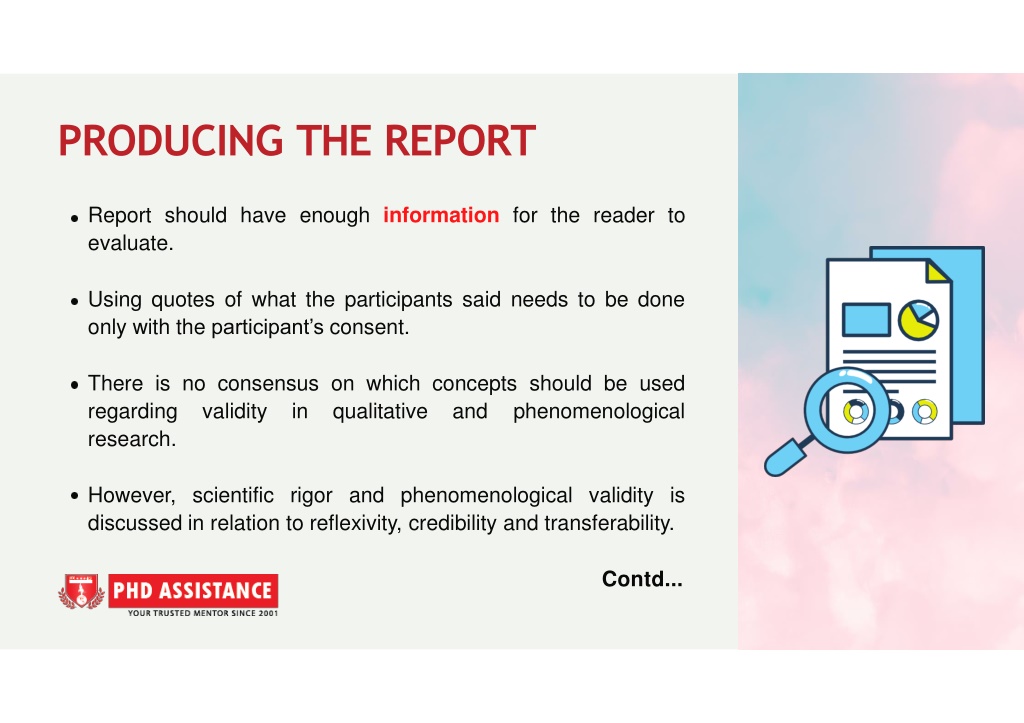 PRODUCING THE REPORT

• Report should have enough information for the reader to evaluate.

• Using quotes of what the participants said needs to be done only with the participant's consent.

• There is no consensus on which concepts should be used regarding validity in qualitative and phenomenological research.

• However, scientific rigor and phenomenological validity is discussed in relation to reflexivity, credibility and transferability.

Contd...

PHD ASSISTANCE
YOUR TRUSTED MENTOR SINCE 2001